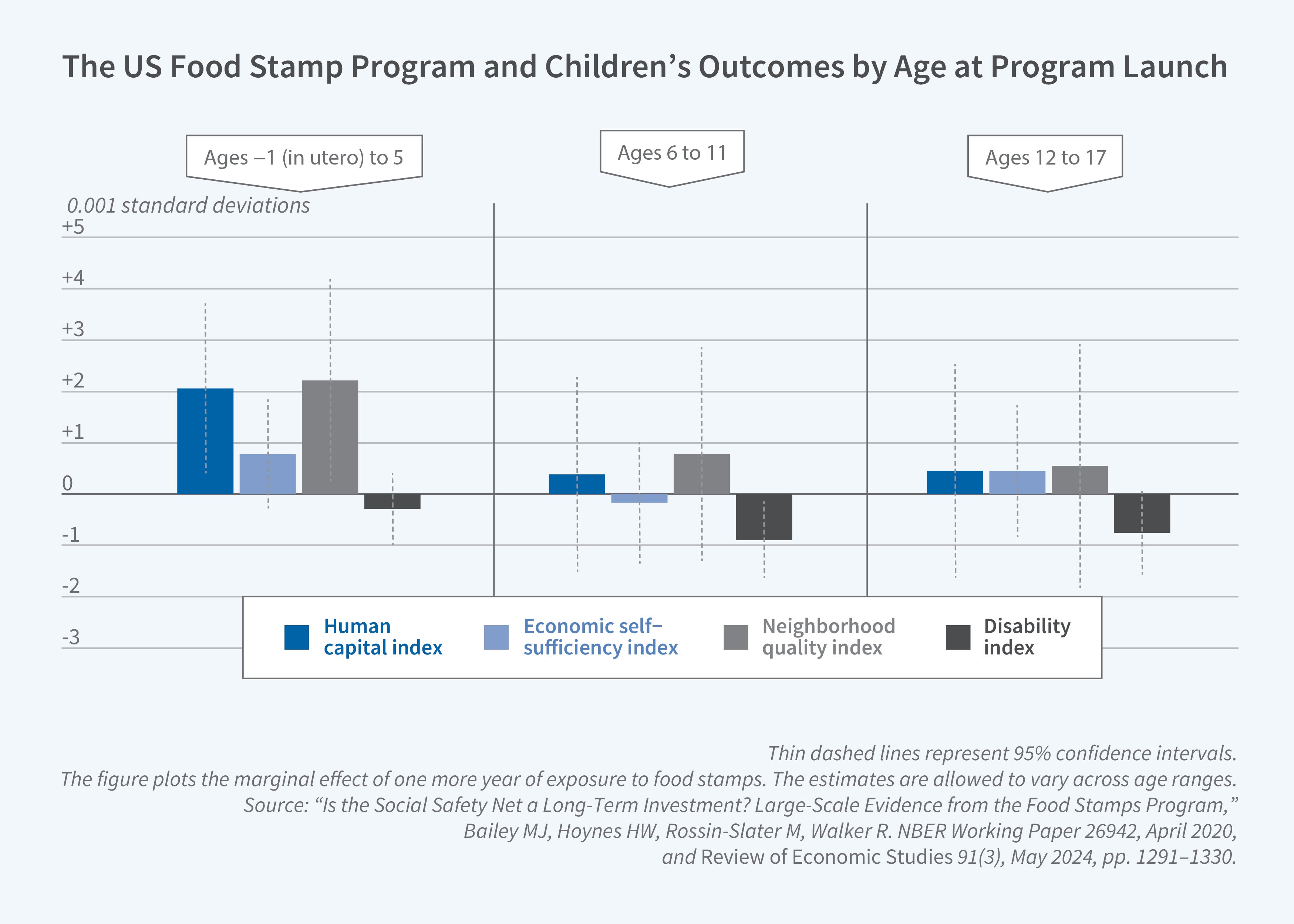 The US Food Stamp Program and Children's Outcomes by Age at Program Launch

Ages –1 (in utero) to 5

Ages 6 to 11

Ages 12 to 17

0.001 standard deviations

+5

+4

+3

+2

+1

0

-1

-2

-3

Human capital index

Economic self–sufficiency index

Neighborhood quality index

Disability index

Thin dashed lines represent 95% confidence intervals.
The figure plots the marginal effect of one more year of exposure to food stamps. The estimates are allowed to vary across age ranges.
Source: "Is the Social Safety Net a Long-Term Investment? Large-Scale Evidence from the Food Stamps Program," Bailey MJ, Hoynes HW, Rossin-Slater M, Walker R. NBER Working Paper 26942, April 2020, and Review of Economic Studies 91(3), May 2024, pp. 1291–1330.